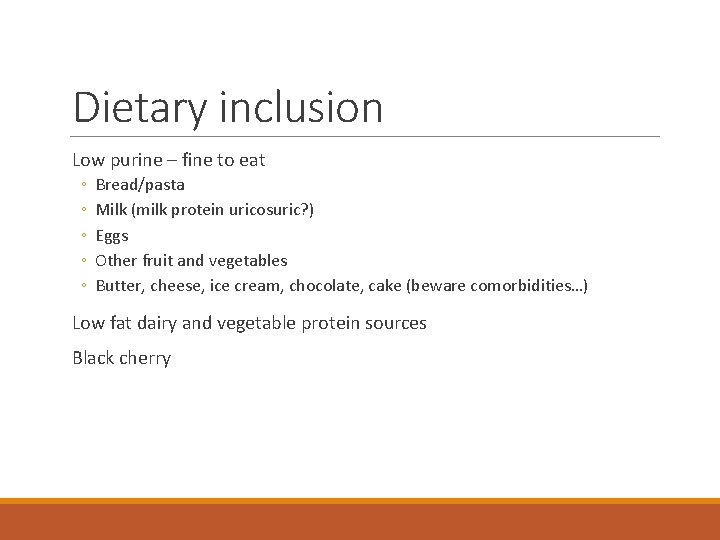 Dietary inclusion

Low purine – fine to eat

◦ Bread/pasta
◦ Milk (milk protein uricosuric?)
◦ Eggs
◦ Other fruit and vegetables
◦ Butter, cheese, ice cream, chocolate, cake (beware comorbidities…)

Low fat dairy and vegetable protein sources

Black cherry